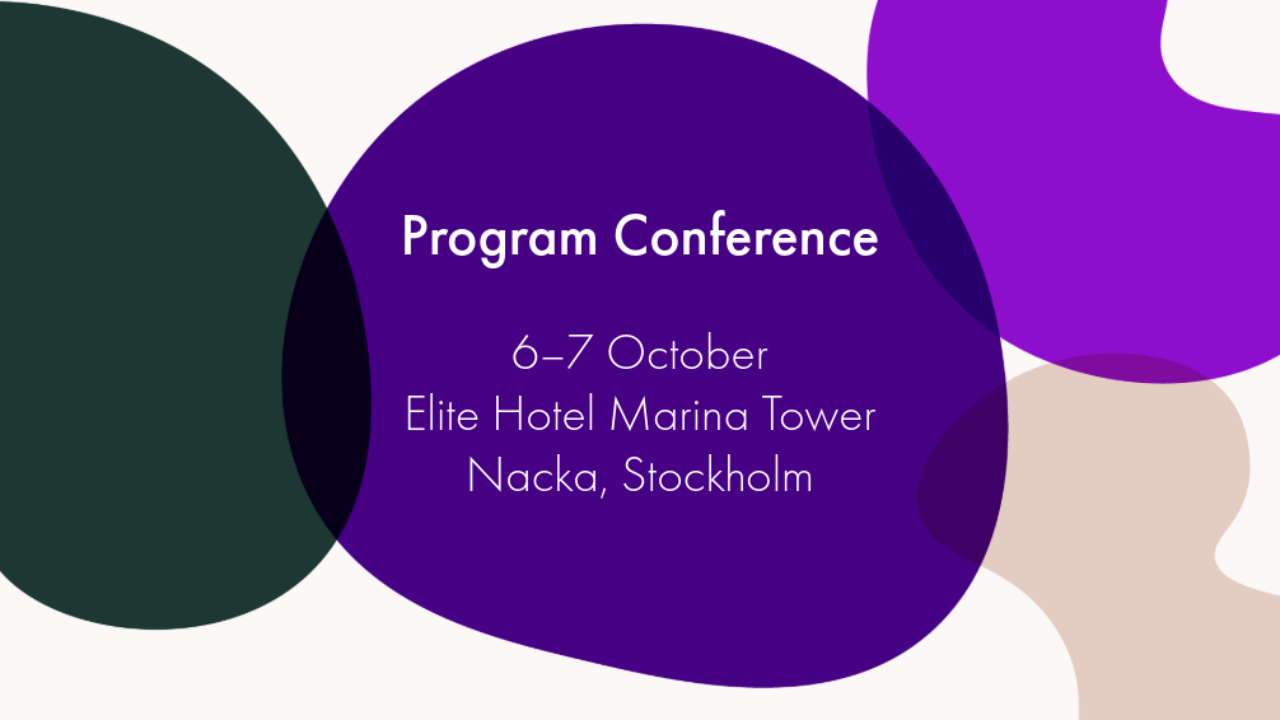 Program Conference

6–7 October
Elite Hotel Marina Tower
Nacka, Stockholm